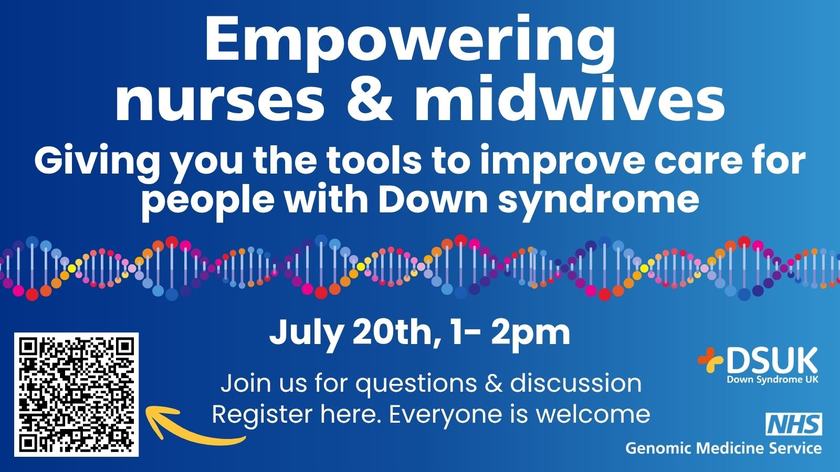 Empowering nurses & midwives

Giving you the tools to improve care for people with Down syndrome

July 20th, 1- 2pm

Join us for questions & discussion
Register here. Everyone is welcome

DSUK
Down Syndrome UK

NHS
Genomic Medicine Service